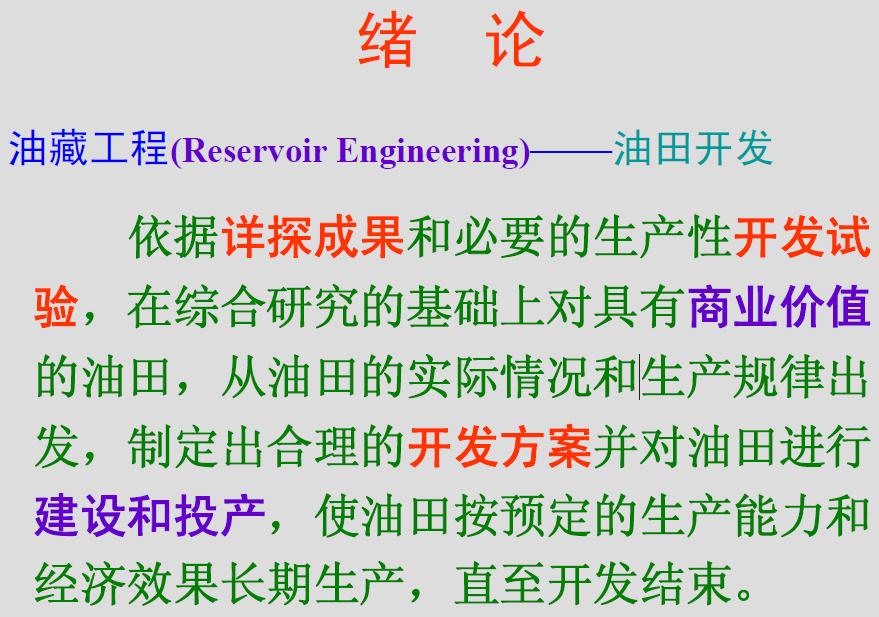 绪　论

油藏工程(Reservoir Engineering)——油田开发

依据详探成果和必要的生产性开发试验，在综合研究的基础上对具有商业价值的油田，从油田的实际情况和生产规律出发，制定出合理的开发方案并对油田进行建设和投产，使油田按预定的生产能力和经济效果长期生产，直至开发结束。